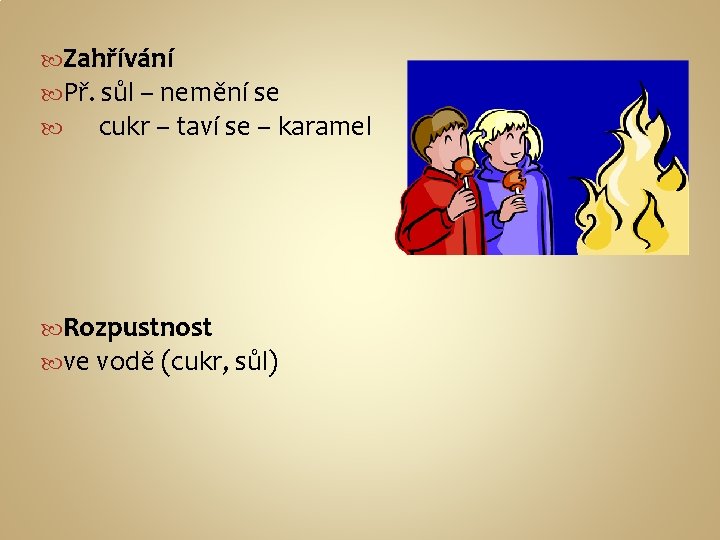 Zahřívání
Př. sůl – nemění se
cukr – taví se – karamel

Rozpustnost
ve vodě (cukr, sůl)